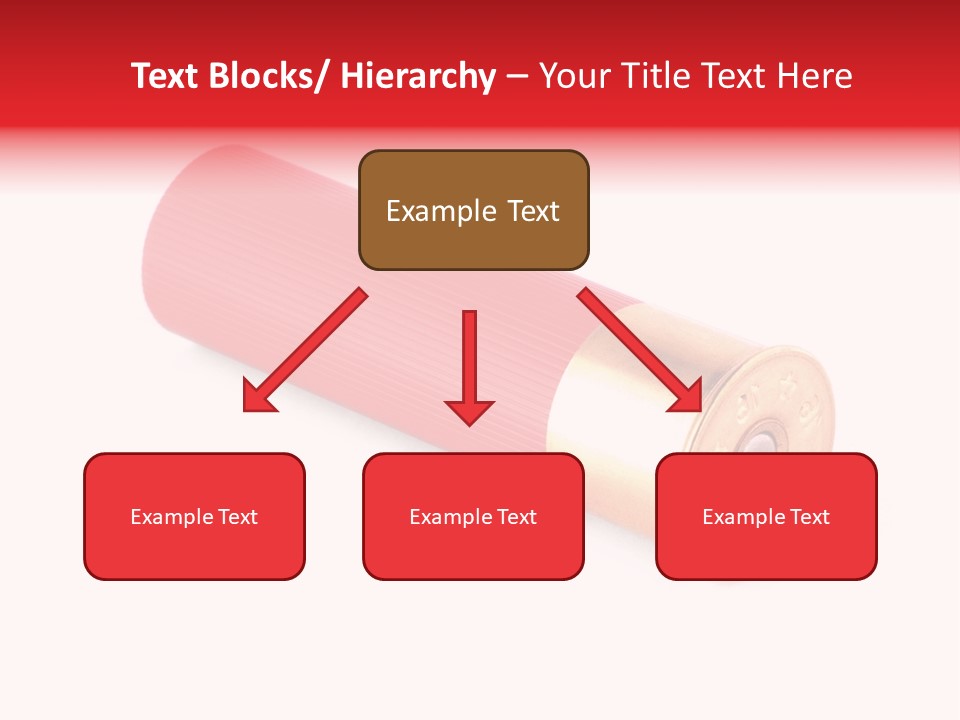 Text Blocks/ Hierarchy – Your Title Text Here

Example Text

Example Text

Example Text

Example Text